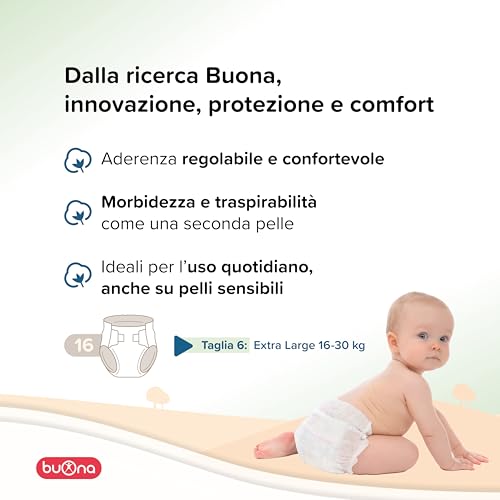 Dalla ricerca Buona, innovazione, protezione e comfort

Aderenza regolabile e confortevole

Morbidezza e traspirabilità come una seconda pelle

Ideali per l'uso quotidiano, anche su pelli sensibili

16

Taglia 6: Extra Large 16-30 kg

buona